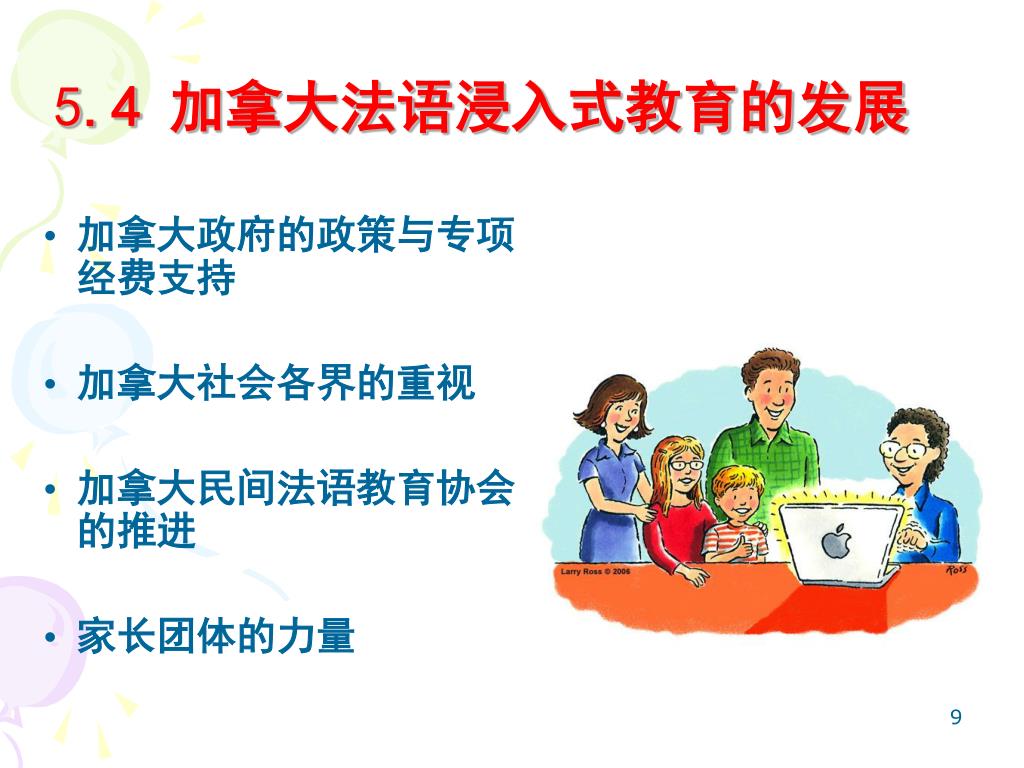 5.4 加拿大法语浸入式教育的发展

• 加拿大政府的政策与专项经费支持

• 加拿大社会各界的重视

• 加拿大民间法语教育协会的推进

• 家长团体的力量

Larry Ross © 2006

Ross

9